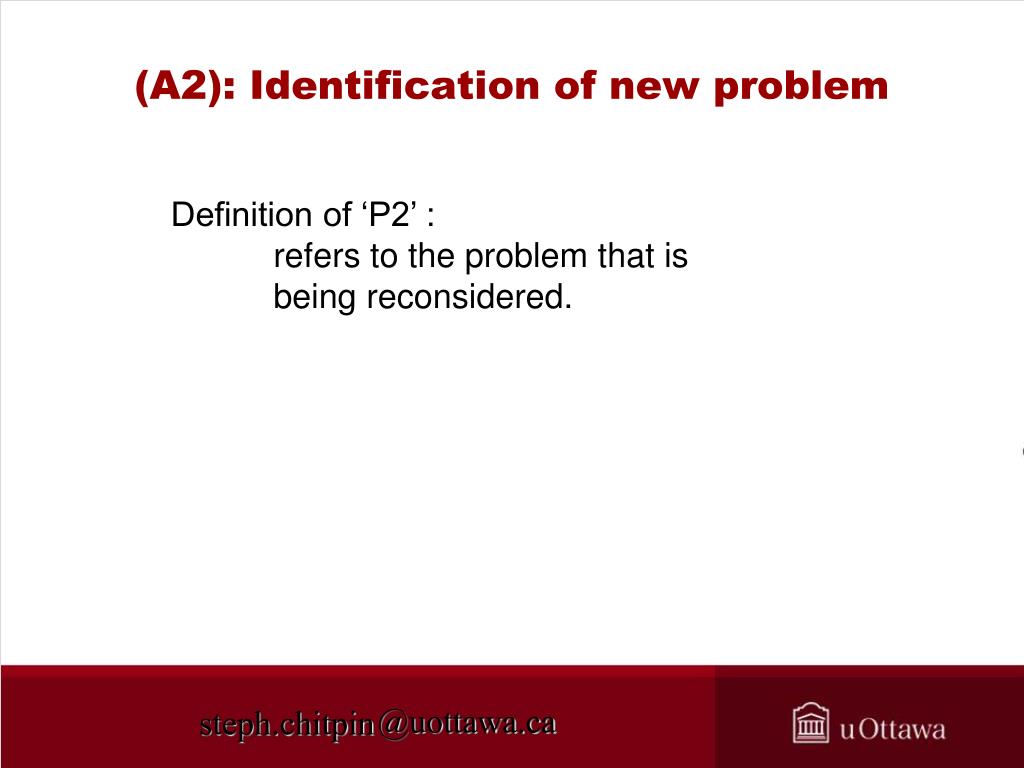 (A2): Identification of new problem

Definition of ‘P2’ :
refers to the problem that is being reconsidered.

steph.chitpin@uottawa.ca

uOttawa